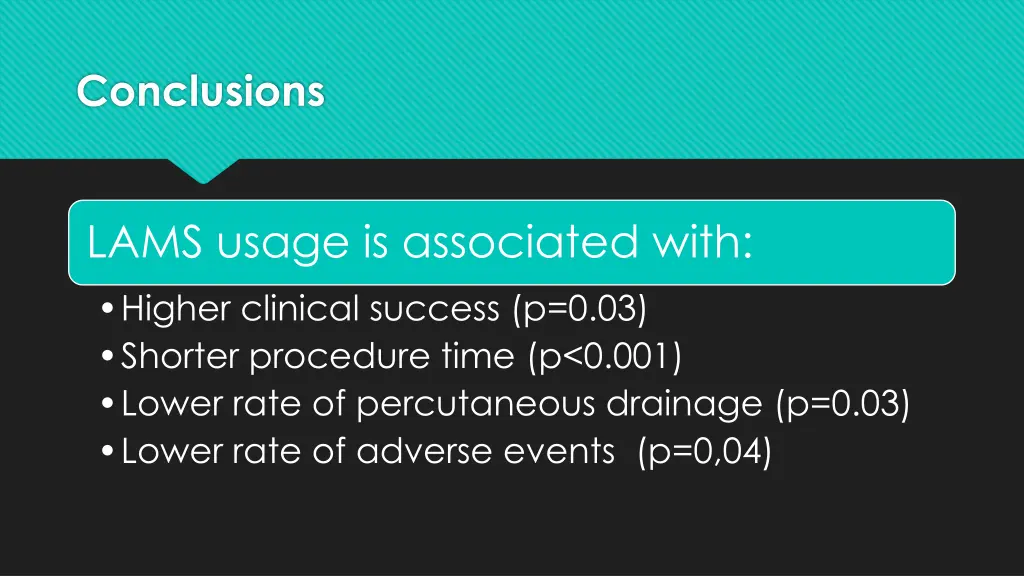 Conclusions

LAMS usage is associated with:

• Higher clinical success (p=0.03)
• Shorter procedure time (p<0.001)
• Lower rate of percutaneous drainage (p=0.03)
• Lower rate of adverse events (p=0,04)